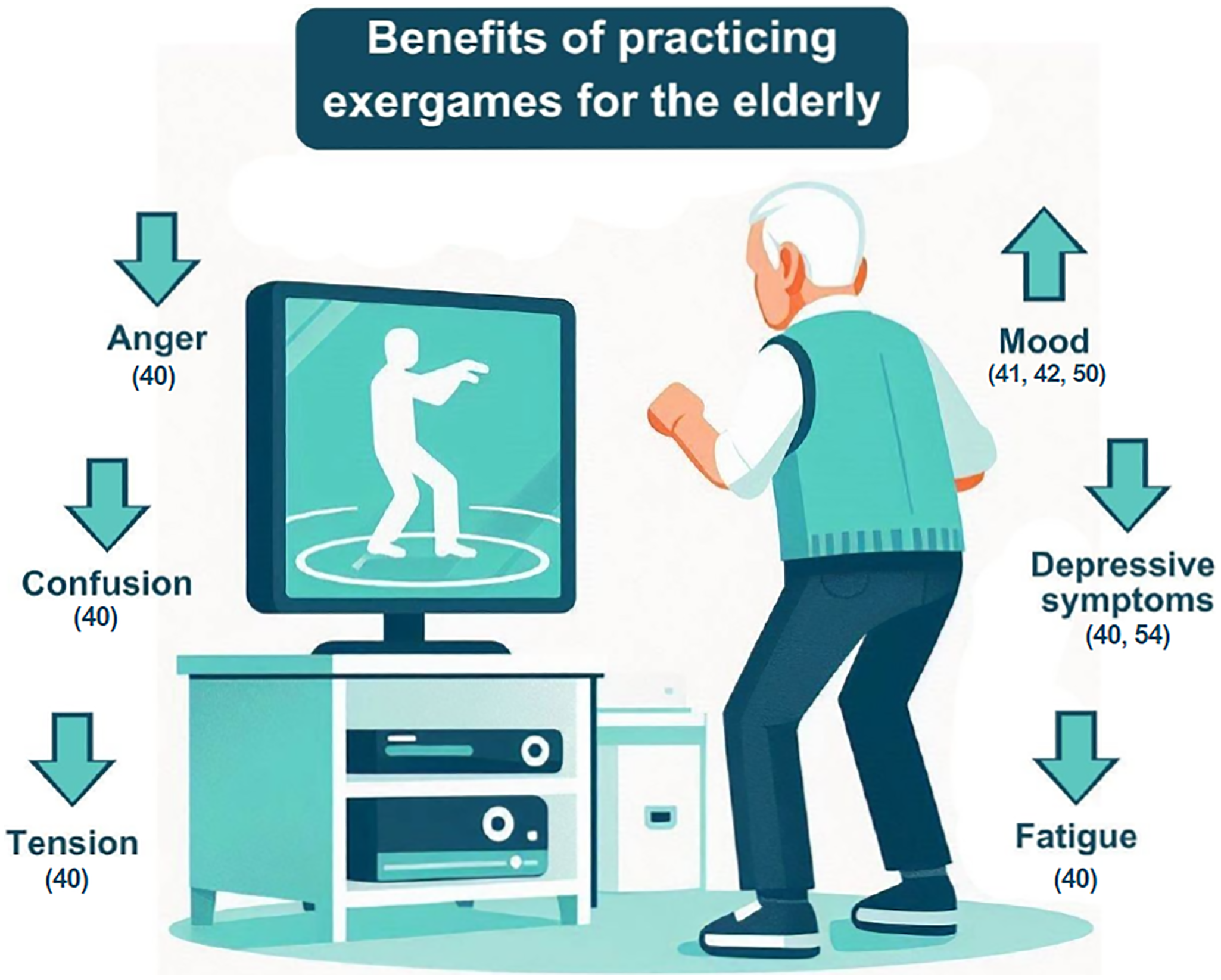 Benefits of practicing exergames for the elderly

Anger
(40)

Confusion
(40)

Tension
(40)

Mood
(41, 42, 50)

Depressive symptoms
(40, 54)

Fatigue
(40)